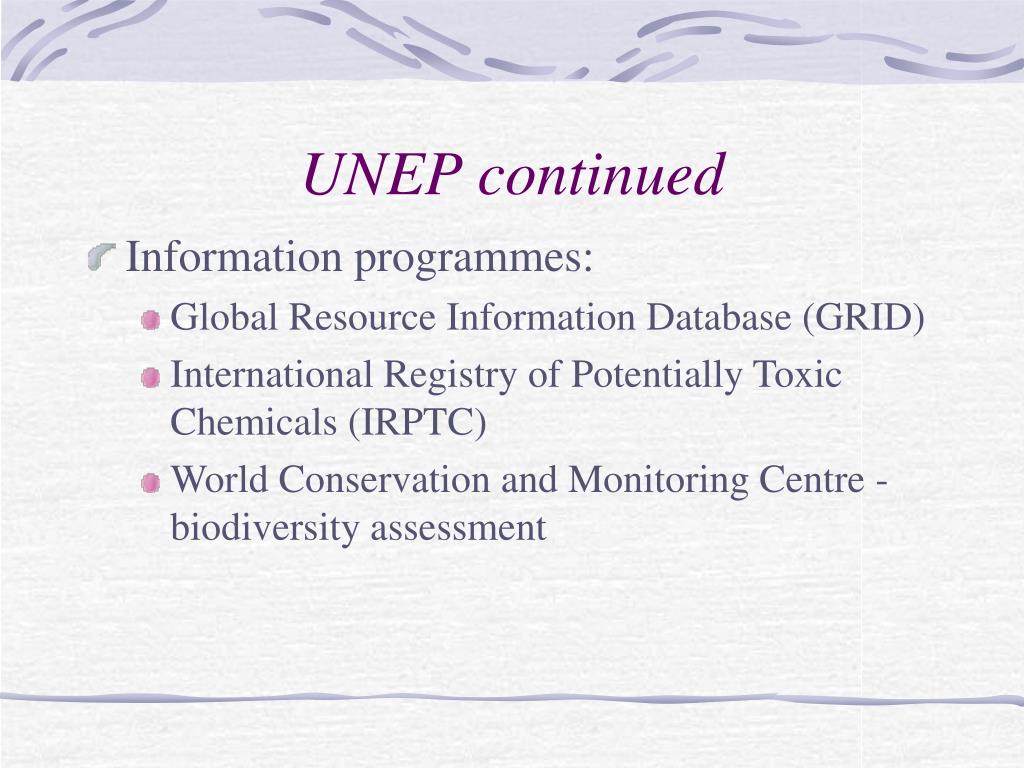 UNEP continued

Information programmes:

Global Resource Information Database (GRID)

International Registry of Potentially Toxic Chemicals (IRPTC)

World Conservation and Monitoring Centre - biodiversity assessment